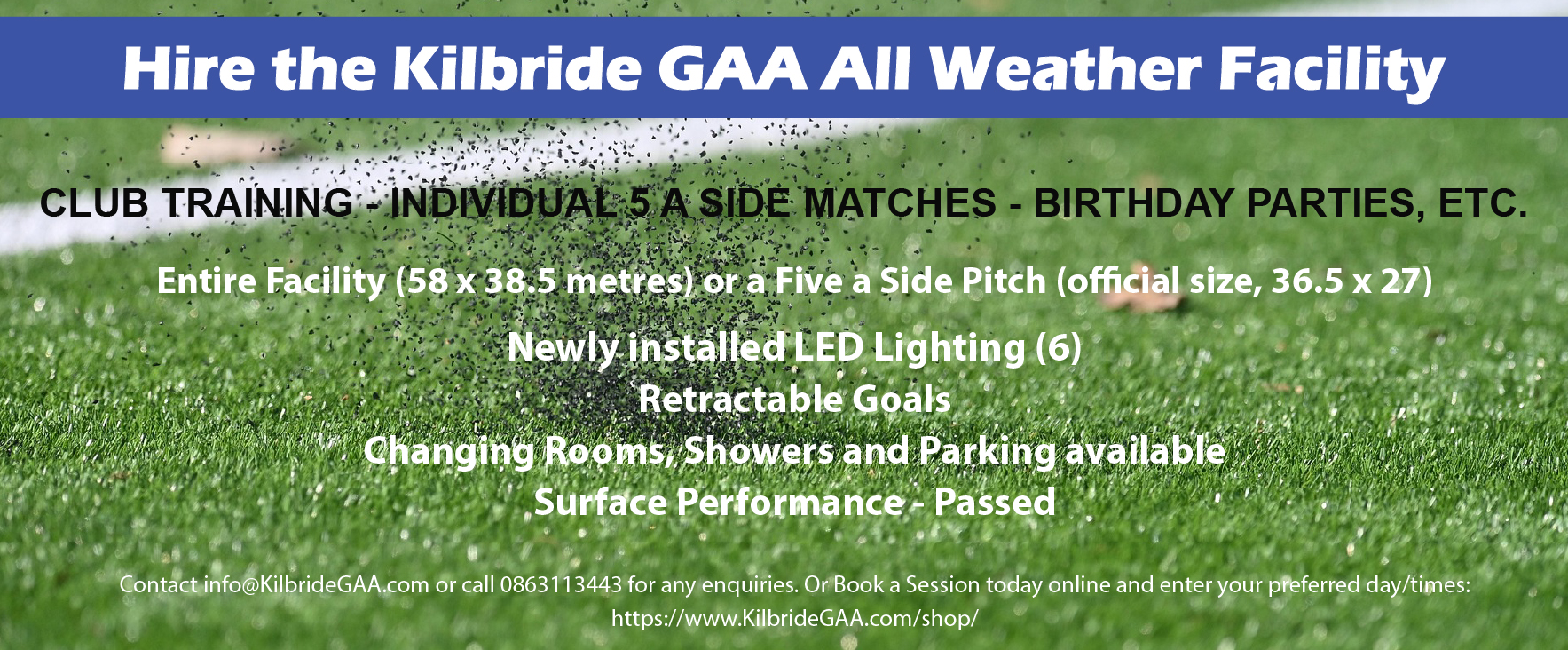 Hire the Kilbride GAA All Weather Facility

CLUB TRAINING - INDIVIDUAL 5 A SIDE MATCHES - BIRTHDAY PARTIES, ETC.

Entire Facility (58 x 38.5 metres) or a Five a Side Pitch (official size, 36.5 x 27)

Newly installed LED Lighting (6)
Retractable Goals
Changing Rooms, Showers and Parking available
Surface Performance - Passed

Contact info@KilbrideGAA.com or call 0863113443 for any enquiries. Or Book a Session today online and enter your preferred day/times: https://www.KilbrideGAA.com/shop/